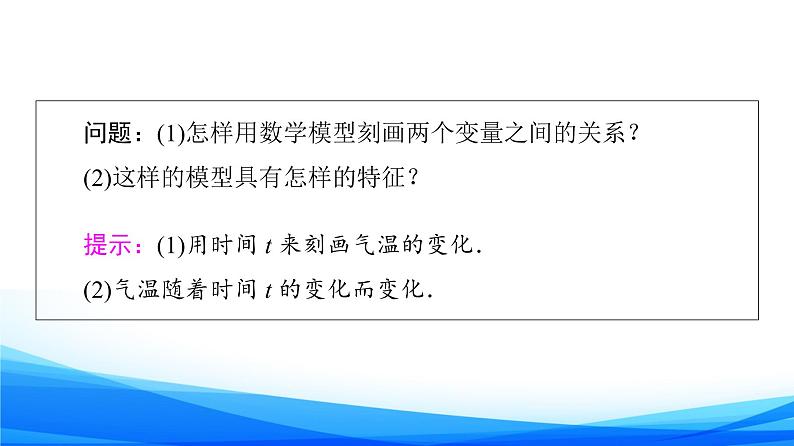 问题：(1)怎样用数学模型刻画两个变量之间的关系？

(2)这样的模型具有怎样的特征？

提示：(1)用时间 $t$ 来刻画气温的变化.

(2)气温随着时间 $t$ 的变化而变化.